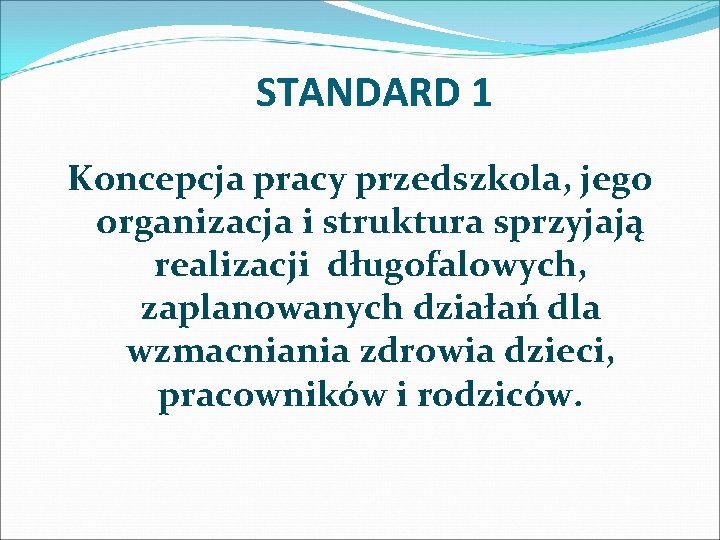 STANDARD 1

Koncepcja pracy przedszkola, jego organizacja i struktura sprzyjają realizacji długofalowych, zaplanowanych działań dla wzmacniania zdrowia dzieci, pracowników i rodziców.